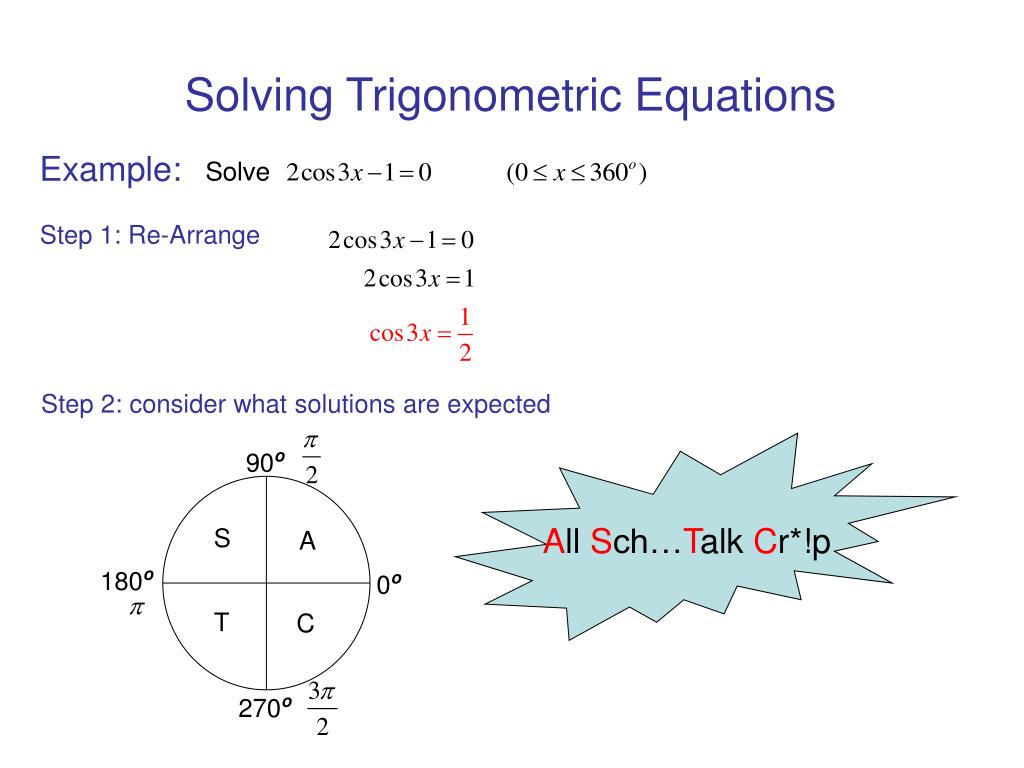 Solving Trigonometric Equations

Example: Solve $2\cos 3x - 1 = 0$ $(0 \le x \le 360^o)$

Step 1: Re-Arrange

$2\cos 3x - 1 = 0$

$2\cos 3x = 1$

$\cos 3x = \frac{1}{2}$

Step 2: consider what solutions are expected

90$^o$ $\frac{\pi}{2}$

S

A

180$^o$ $\pi$

0$^o$

T

C

270$^o$ $\frac{3\pi}{2}$

All Sch…Talk Cr*!p